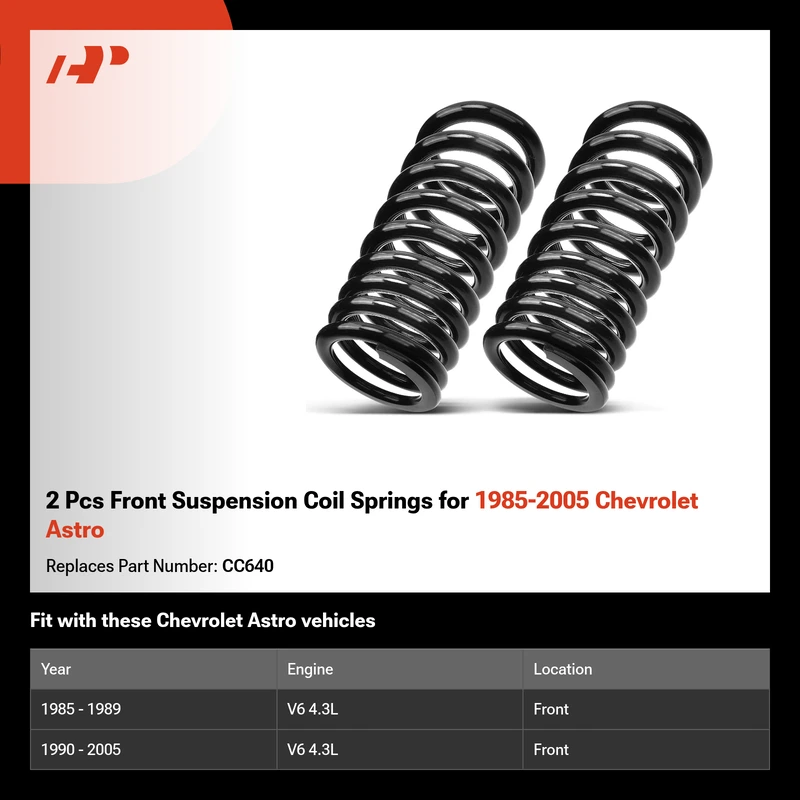 2 Pcs Front Suspension Coil Springs for 1985-2005 Chevrolet Astro

Replaces Part Number: CC640

Fit with these Chevrolet Astro vehicles

| Year | Engine | Location |
|---|---|---|
| 1985 - 1989 | V6 4.3L | Front |
| 1990 - 2005 | V6 4.3L | Front |